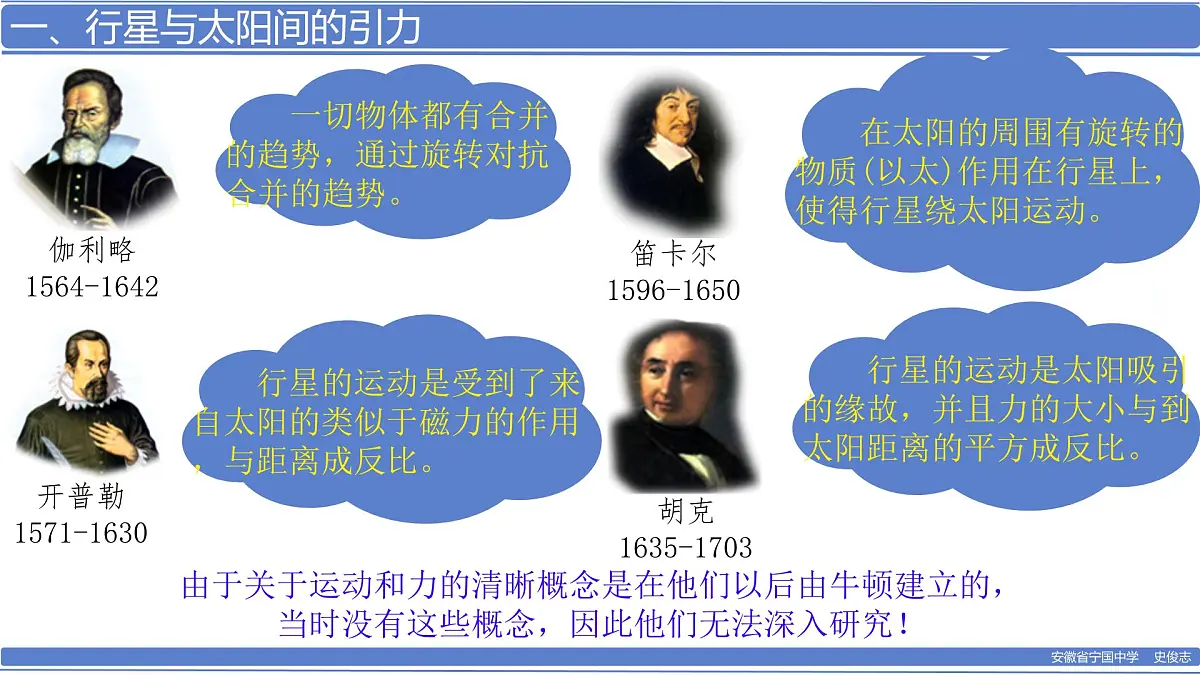 一、行星与太阳间的引力

伽利略
1564-1642

一切物体都有合并的趋势，通过旋转对抗合并的趋势。

笛卡尔
1596-1650

在太阳的周围有旋转的物质(以太)作用在行星上，使得行星绕太阳运动。

开普勒
1571-1630

行星的运动是受到了来自太阳的类似于磁力的作用，与距离成反比。

胡克
1635-1703

行星的运动是太阳吸引的缘故，并且力的大小与到太阳距离的平方成反比。

由于关于运动和力的清晰概念是在他们以后由牛顿建立的，当时没有这些概念，因此他们无法深入研究！

安徽省宁国中学 史俊志